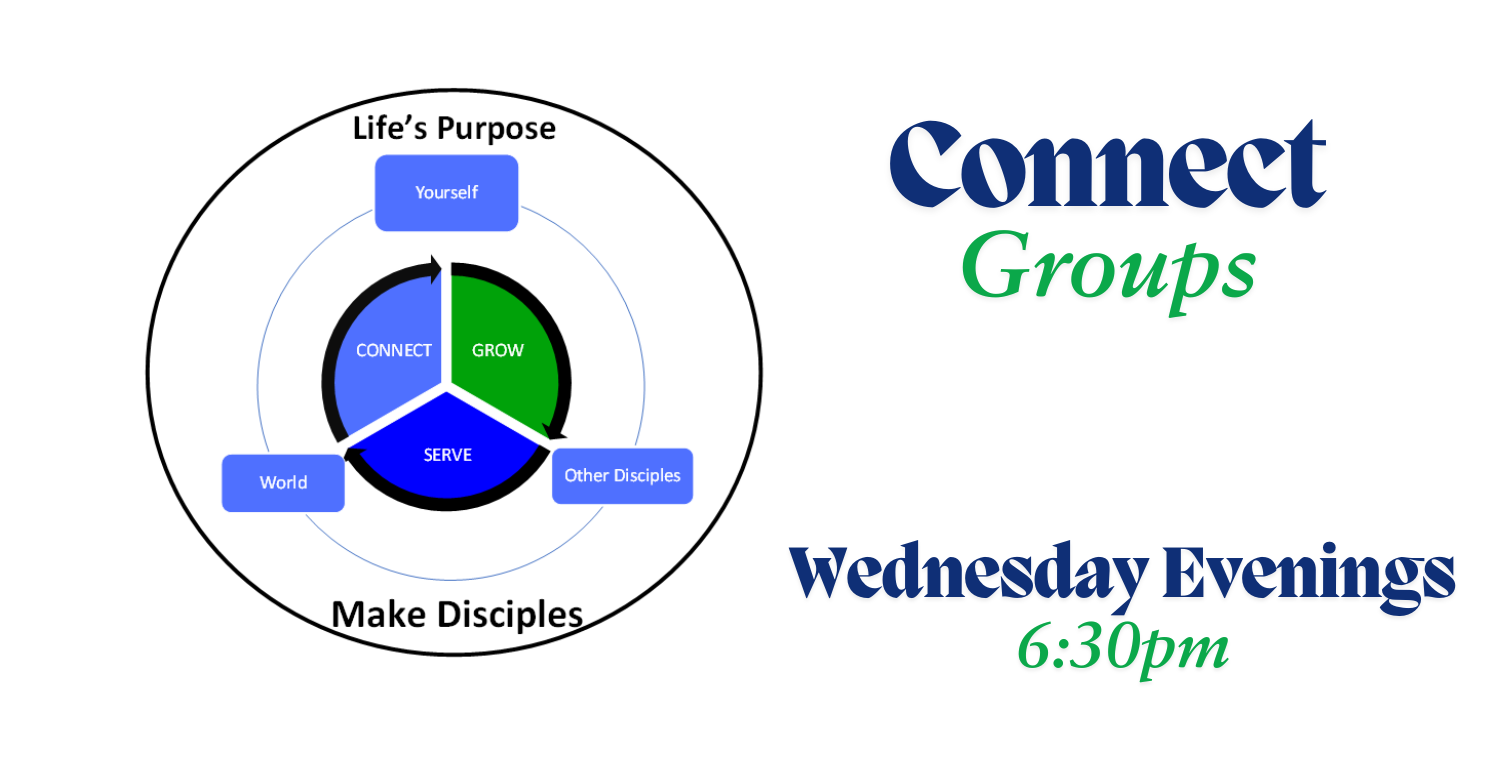 Life's Purpose

Yourself

CONNECT

GROW

SERVE

World

Other Disciples

Make Disciples

Connect
Groups

Wednesday Evenings
6:30pm